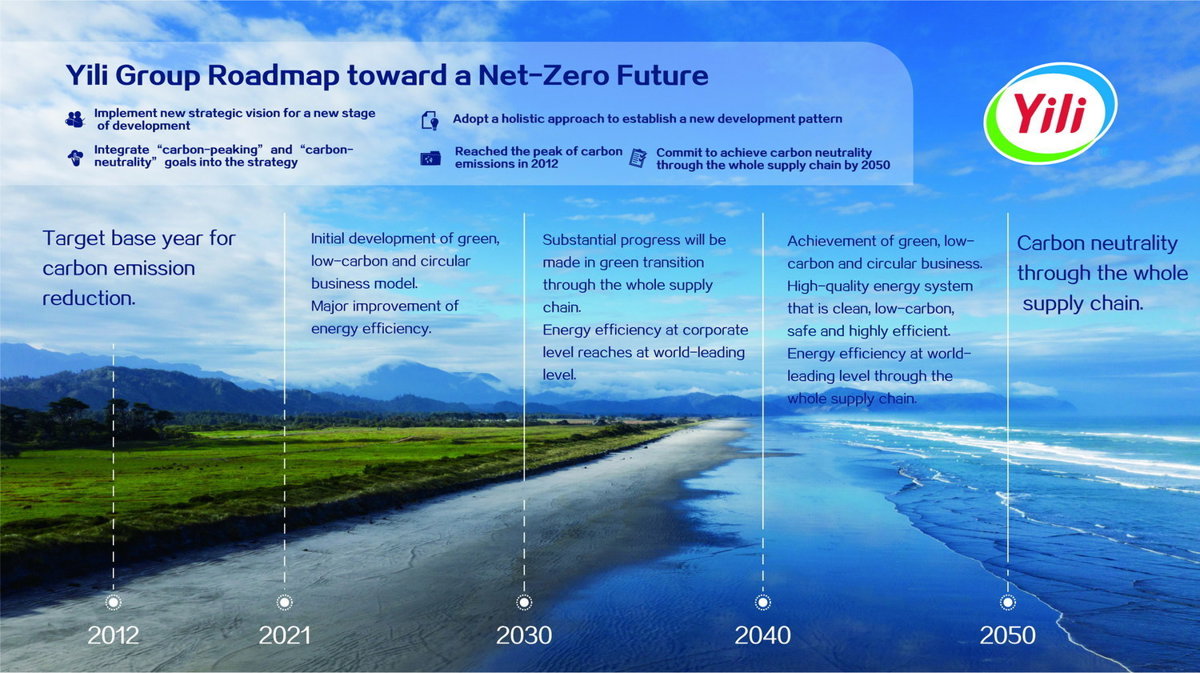 Yili Group Roadmap toward a Net-Zero Future

Implement new strategic vision for a new stage of development

Integrate "carbon-peaking" and "carbon-neutrality" goals into the strategy

Adopt a holistic approach to establish a new development pattern

Reached the peak of carbon emissions in 2012

Commit to achieve carbon neutrality through the whole supply chain by 2050

Yili

Target base year for carbon emission reduction.

Initial development of green, low-carbon and circular business model.
Major improvement of energy efficiency.

Substantial progress will be made in green transition through the whole supply chain.
Energy efficiency at corporate level reaches at world-leading level.

Achievement of green, low-carbon and circular business.
High-quality energy system that is clean, low-carbon, safe and highly efficient.
Energy efficiency at world-leading level through the whole supply chain.

Carbon neutrality through the whole supply chain.

2012

2021

2030

2040

2050